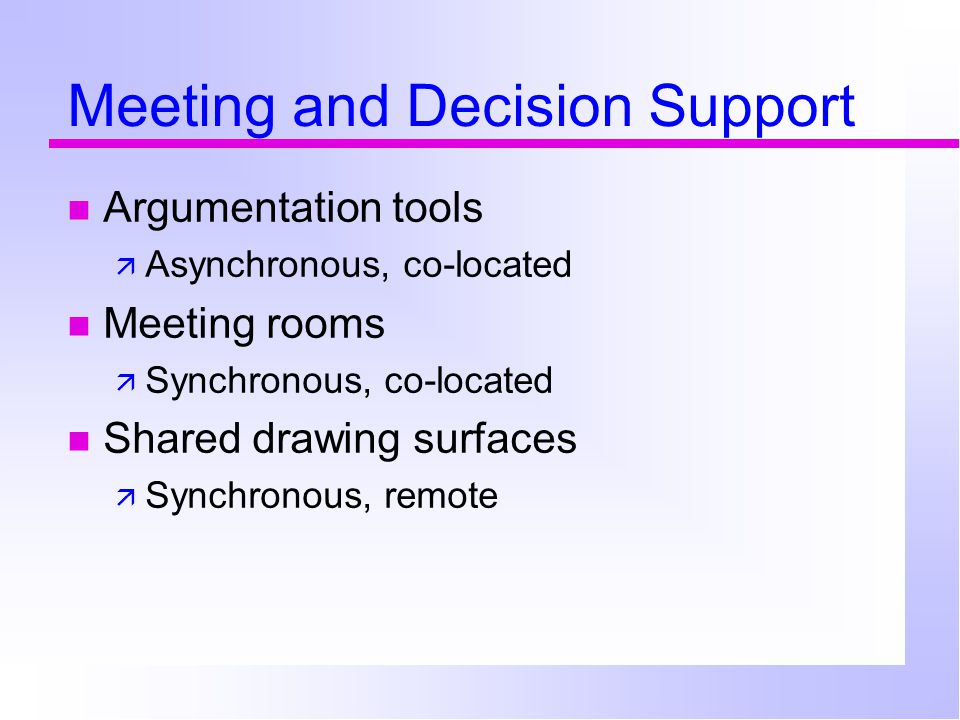 Meeting and Decision Support

Argumentation tools
Asynchronous, co-located

Meeting rooms
Synchronous, co-located

Shared drawing surfaces
Synchronous, remote